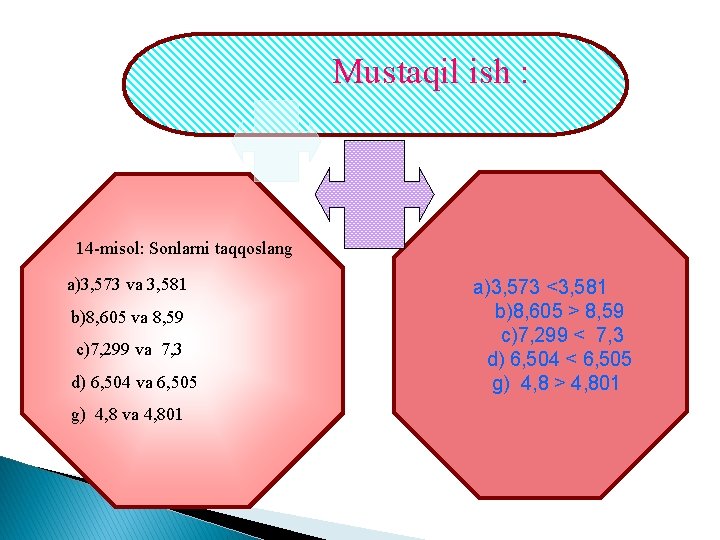 Mustaqil ish :

14-misol: Sonlarni taqqoslang

a)3,573 va 3,581

b)8,605 va 8,59

c)7,299 va 7,3

d) 6,504 va 6,505

g) 4,8 va 4,801

a)3,573 <3,581
b)8,605 > 8,59
c)7,299 < 7,3
d) 6,504 < 6,505
g) 4,8 > 4,801